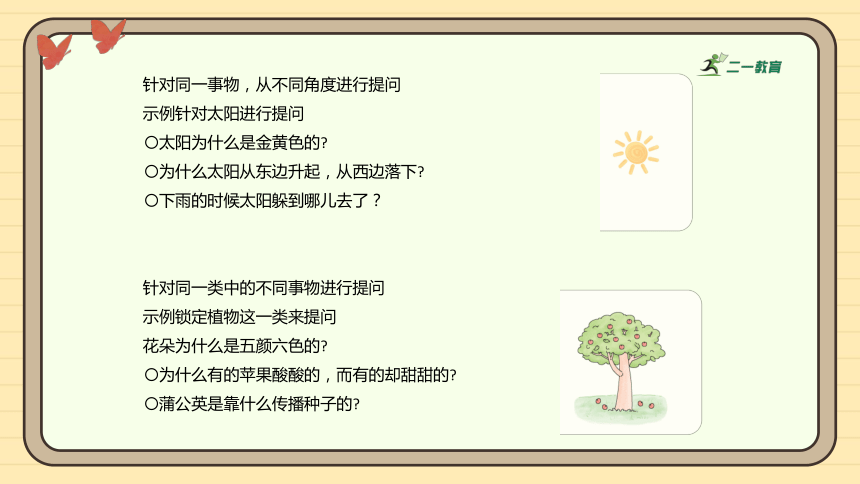 二一教育

针对同一事物，从不同角度进行提问
示例针对太阳进行提问
〇太阳为什么是金黄色的?
〇为什么太阳从东边升起，从西边落下?
〇下雨的时候太阳躲到哪儿去了？

针对同一类中的不同事物进行提问
示例锁定植物这一类来提问
花朵为什么是五颜六色的?
〇为什么有的苹果酸酸的，而有的却甜甜的?
〇蒲公英是靠什么传播种子的?